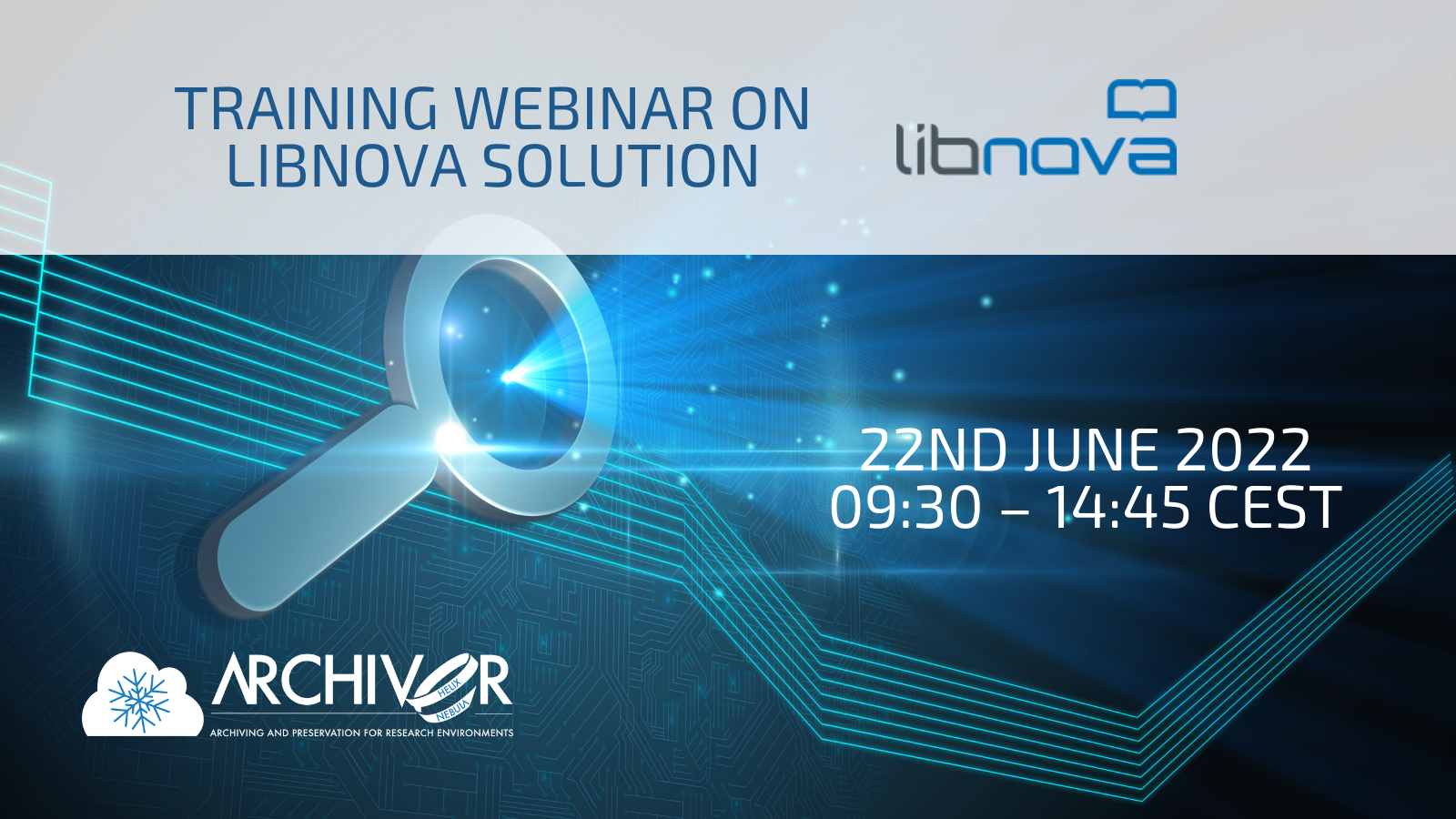 TRAINING WEBINAR ON LIBNOVA SOLUTION

libnova

22ND JUNE 2022
09:30 – 14:45 CEST

ARCHIVER
HELIX NEBULA
ARCHIVING AND PRESERVATION FOR RESEARCH ENVIRONMENTS